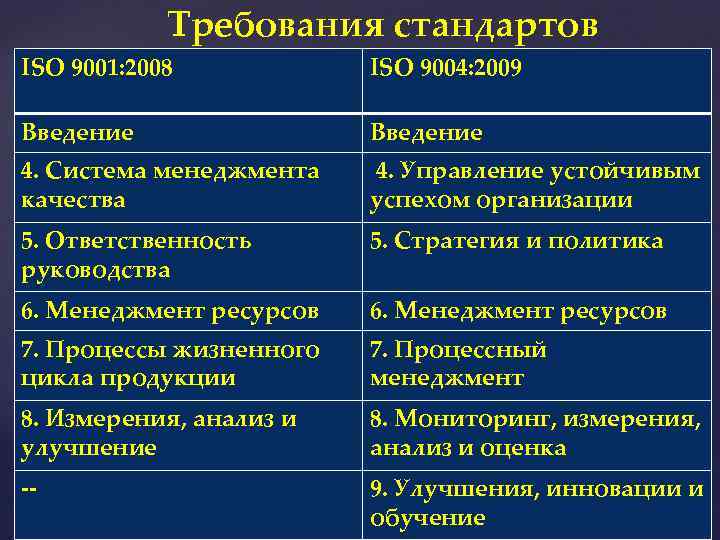 Требования стандартов

| ISO 9001:2008 | ISO 9004:2009 |
|---|---|
| Введение | Введение |
| 4. Система менеджмента качества | 4. Управление устойчивым успехом организации |
| 5. Ответственность руководства | 5. Стратегия и политика |
| 6. Менеджмент ресурсов | 6. Менеджмент ресурсов |
| 7. Процессы жизненного цикла продукции | 7. Процессный менеджмент |
| 8. Измерения, анализ и улучшение | 8. Мониторинг, измерения, анализ и оценка |
| -- | 9. Улучшения, инновации и обучение |